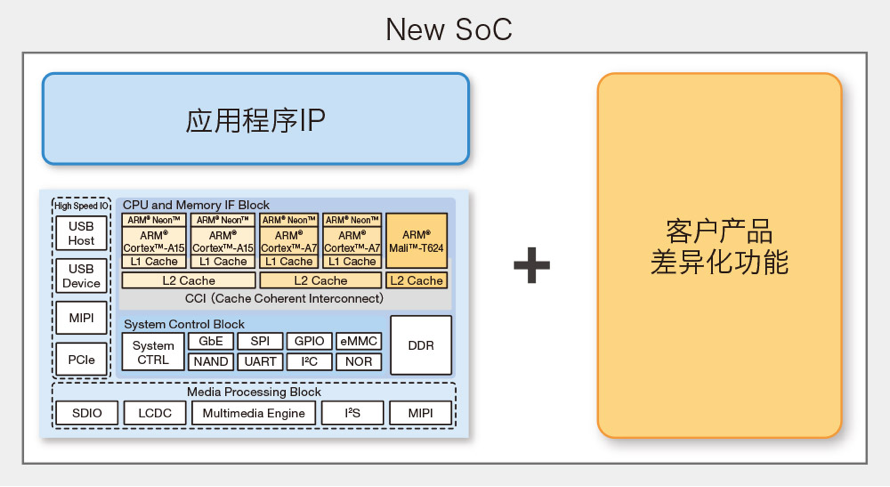 New SoC

应用程序IP

High Speed IO

USB Host

USB Device

MIPI

PCIe

CPU and Memory IF Block

ARM® Neon™
ARM® Cortex™-A15
L1 Cache

ARM® Neon™
ARM® Cortex™-A15
L1 Cache

ARM® Neon™
ARM® Cortex™-A7
L1 Cache

ARM® Neon™
ARM® Cortex™-A7
L1 Cache

ARM® Mali™-T624

L2 Cache

L2 Cache

L2 Cache

CCI (Cache Coherent Interconnect)

System Control Block

System CTRL

GbE

SPI

GPIO

eMMC

NAND

UART

I²C

NOR

DDR

Media Processing Block

SDIO

LCDC

Multimedia Engine

I²S

MIPI

+

客户产品
差异化功能